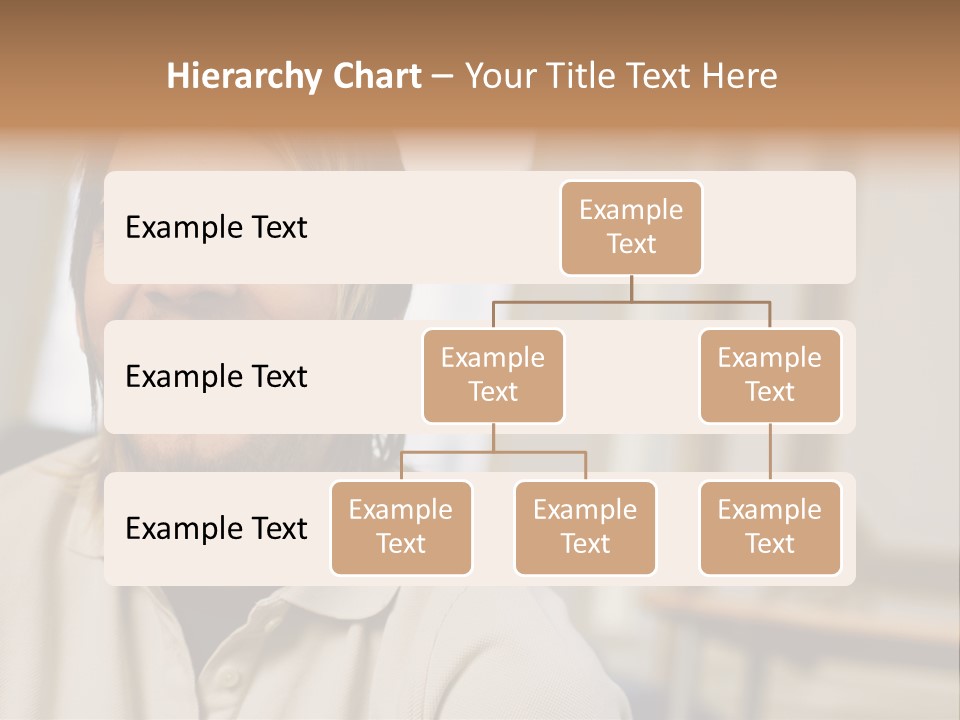 Hierarchy Chart – Your Title Text Here

Example Text

Example Text

Example Text

Example Text

Example Text

Example Text

Example Text

Example Text

Example Text